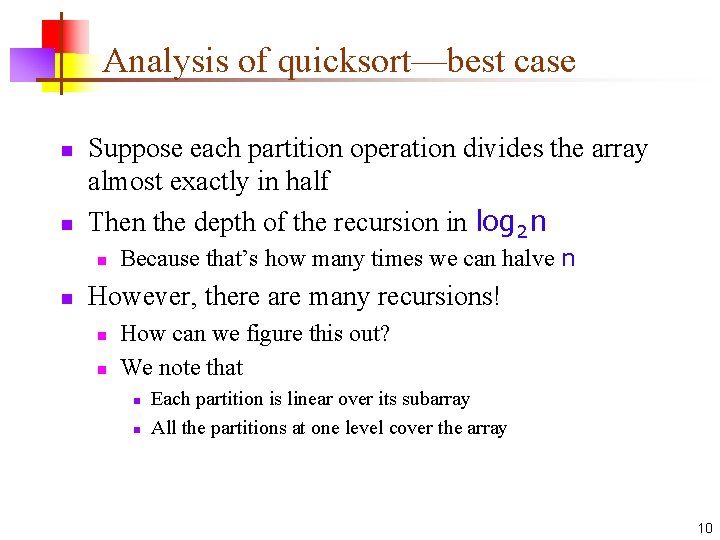 Analysis of quicksort—best case

- Suppose each partition operation divides the array almost exactly in half
- Then the depth of the recursion in $\log_2 n$
  - Because that's how many times we can halve $n$
- However, there are many recursions!
  - How can we figure this out?
  - We note that
    - Each partition is linear over its subarray
    - All the partitions at one level cover the array

10